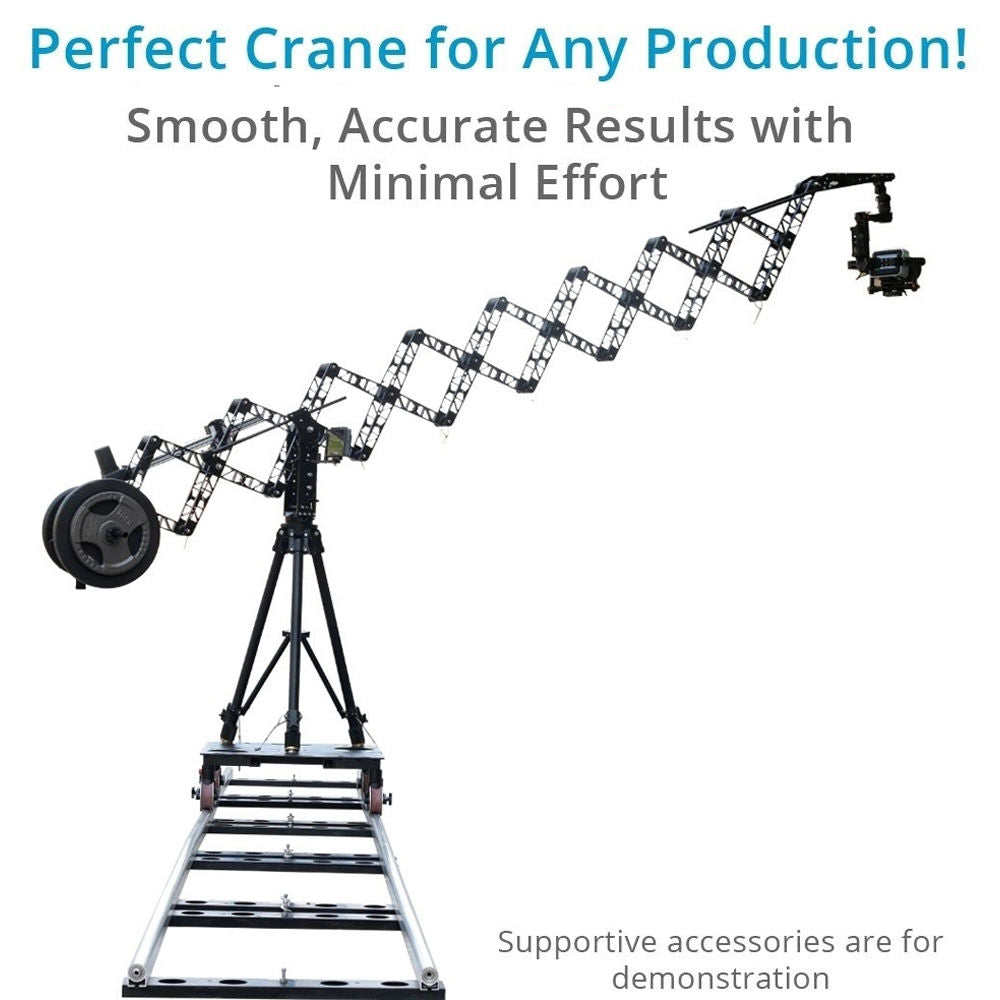 Perfect Crane for Any Production!

Smooth, Accurate Results with Minimal Effort

Supportive accessories are for demonstration